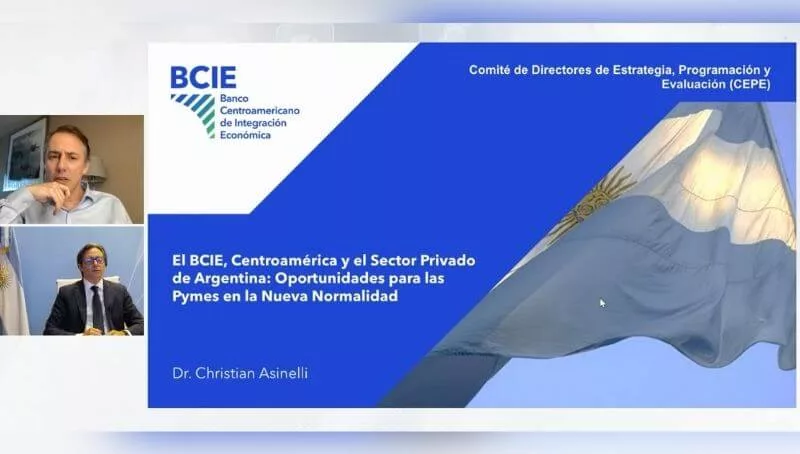 BCIE
Banco Centroamericano de Integración Económica

Comité de Directores de Estrategia, Programación y Evaluación (CEPE)

El BCIE, Centroamérica y el Sector Privado de Argentina: Oportunidades para las Pymes en la Nueva Normalidad

Dr. Christian Asinelli